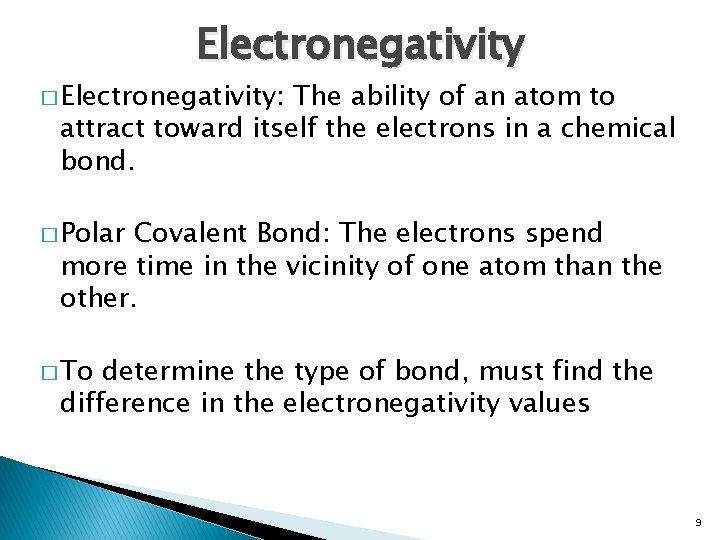 Electronegativity

□ Electronegativity: The ability of an atom to attract toward itself the electrons in a chemical bond.

□ Polar Covalent Bond: The electrons spend more time in the vicinity of one atom than the other.

□ To determine the type of bond, must find the difference in the electronegativity values

9